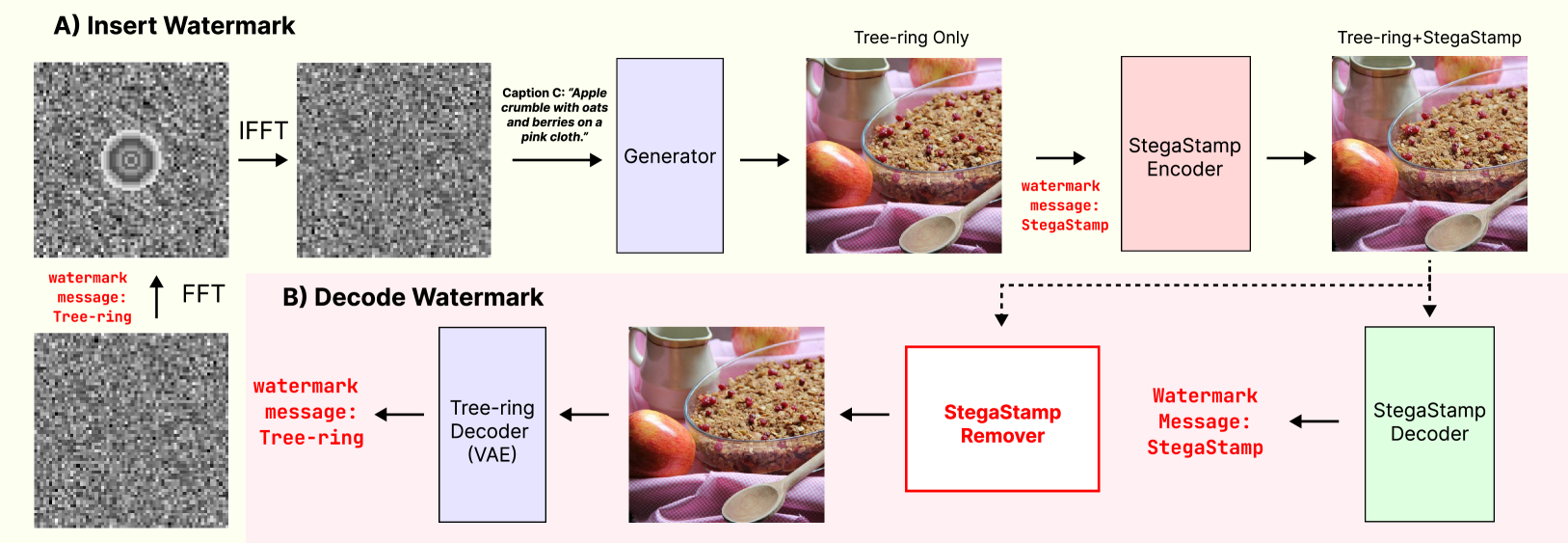 A) Insert Watermark

IFFT

Caption C: "Apple crumble with oats and berries on a pink cloth."

Generator

Tree-ring Only

watermark message: StegaStamp

StegaStamp Encoder

Tree-ring+StegaStamp

watermark message: Tree-ring

FFT

B) Decode Watermark

watermark message: Tree-ring

Tree-ring Decoder (VAE)

StegaStamp Remover

Watermark Message: StegaStamp

StegaStamp Decoder